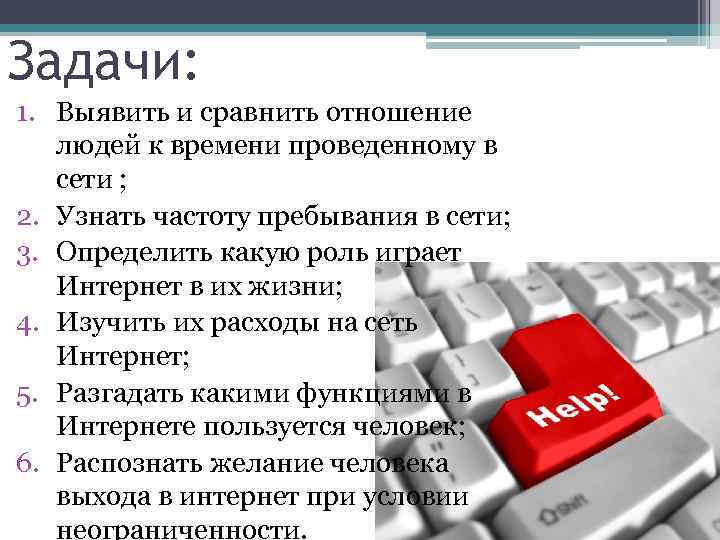 Задачи:

1. Выявить и сравнить отношение людей к времени проведенному в сети ;
2. Узнать частоту пребывания в сети;
3. Определить какую роль играет Интернет в их жизни;
4. Изучить их расходы на сеть Интернет;
5. Разгадать какими функциями в Интернете пользуется человек;
6. Распознать желание человека выхода в интернет при условии неограниченности.

Help!

Shift